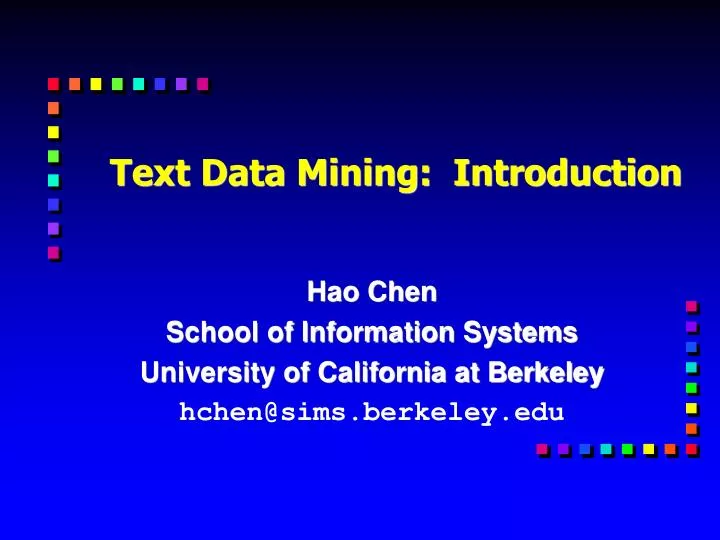 Text Data Mining:  Introduction

Hao Chen
School of Information Systems
University of California at Berkeley
hchen@sims.berkeley.edu